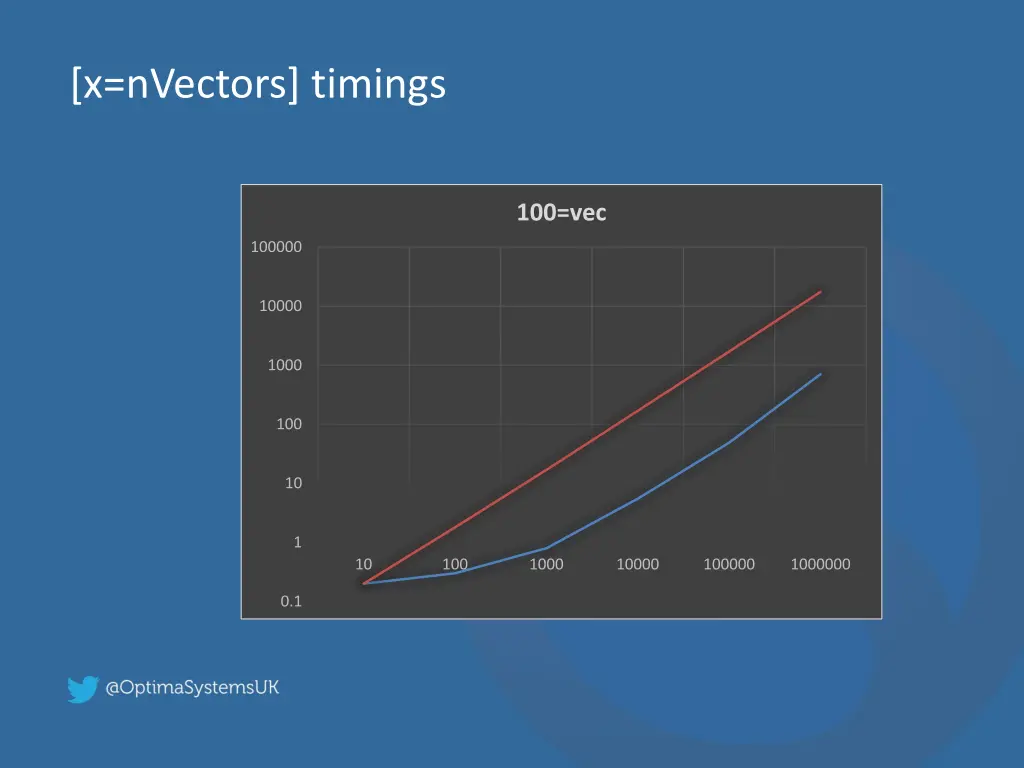 [x=nVectors] timings

100=vec

100000
10000
1000
100
10
1
0.1

10
100
1000
10000
100000
1000000

@OptimaSystemsUK